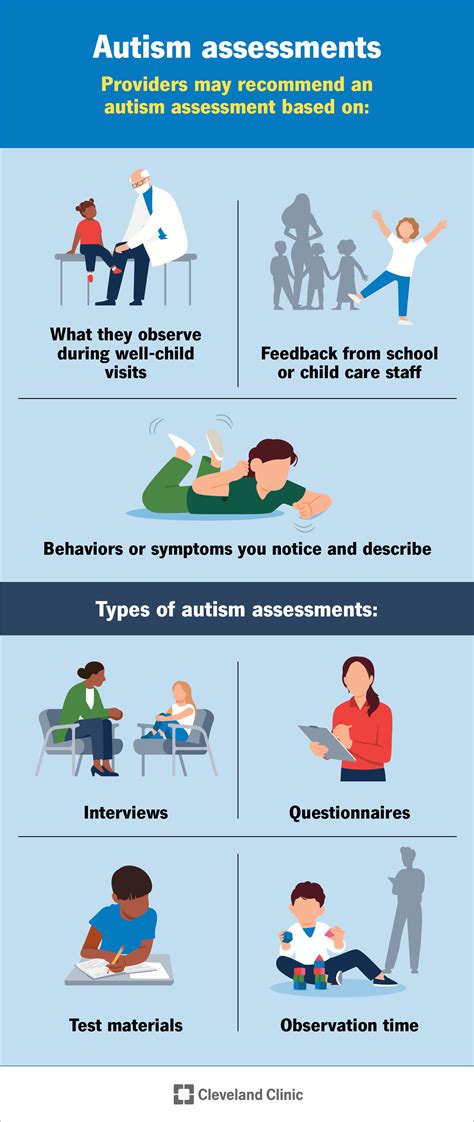 Autism assessments

Providers may recommend an autism assessment based on:

What they observe during well-child visits

Feedback from school or child care staff

Behaviors or symptoms you notice and describe

Types of autism assessments:

Interviews

Questionnaires

Test materials

Observation time

Cleveland Clinic